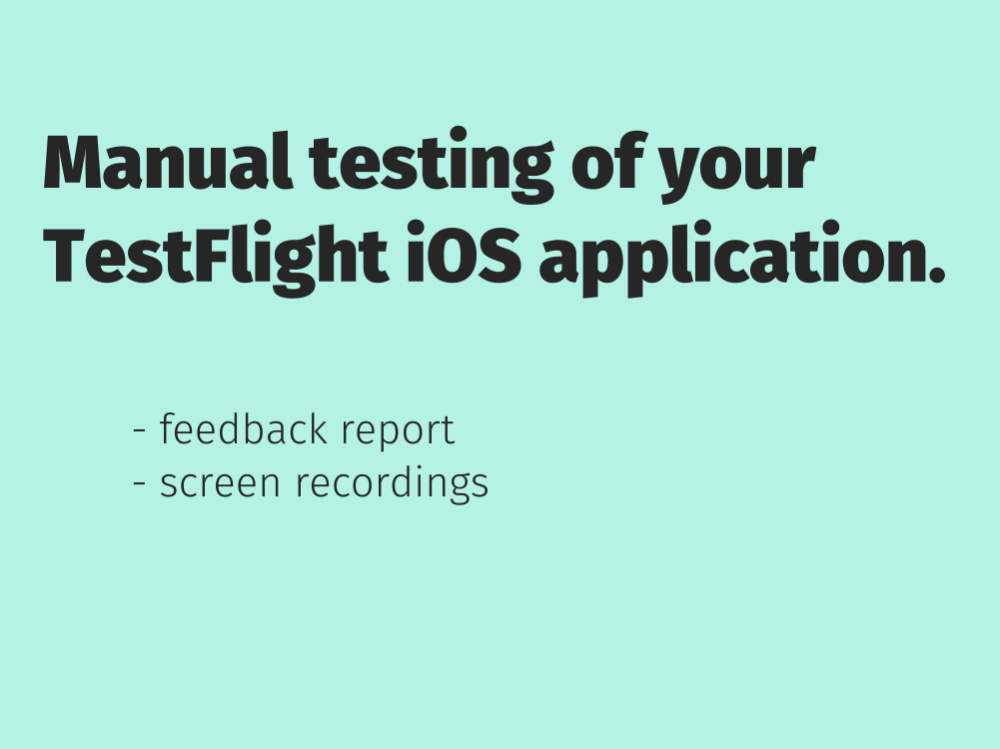 Manual testing of your TestFlight iOS application.

- feedback report
- screen recordings